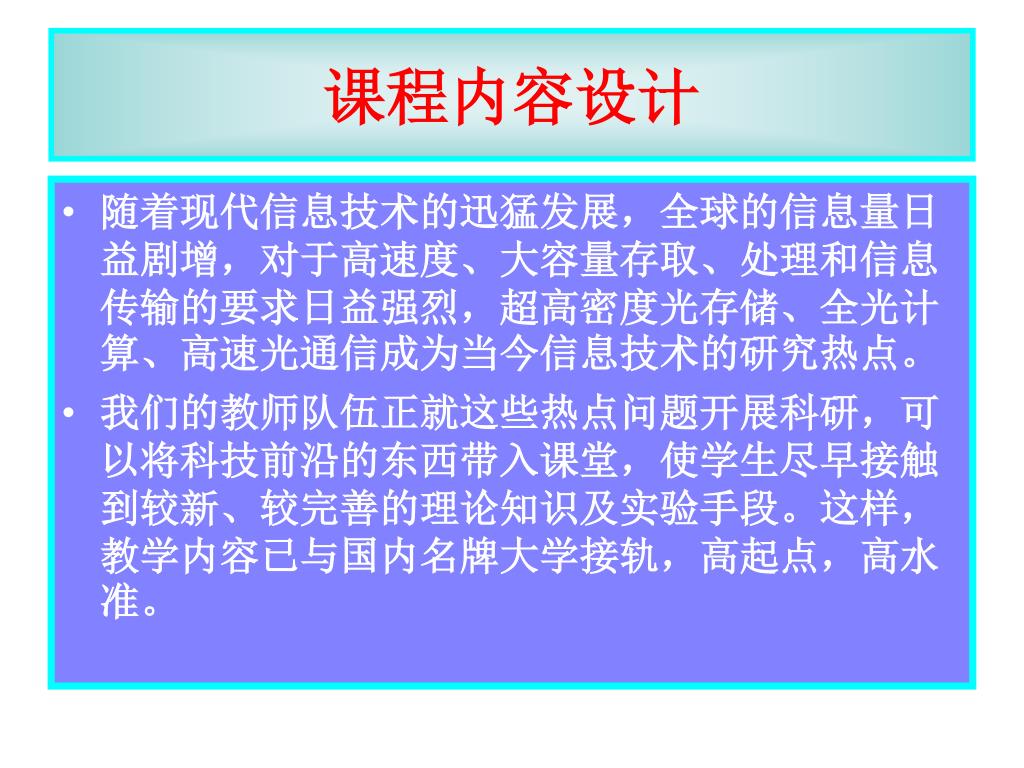 课程内容设计

• 随着现代信息技术的迅猛发展，全球的信息量日益剧增，对于高速度、大容量存取、处理和信息传输的要求日益强烈，超高密度光存储、全光计算、高速光通信成为当今信息技术的研究热点。

• 我们的教师队伍正就这些热点问题开展科研，可以将科技前沿的东西带入课堂，使学生尽早接触到较新、较完善的理论知识及实验手段。这样，教学内容已与国内名牌大学接轨，高起点，高水准。